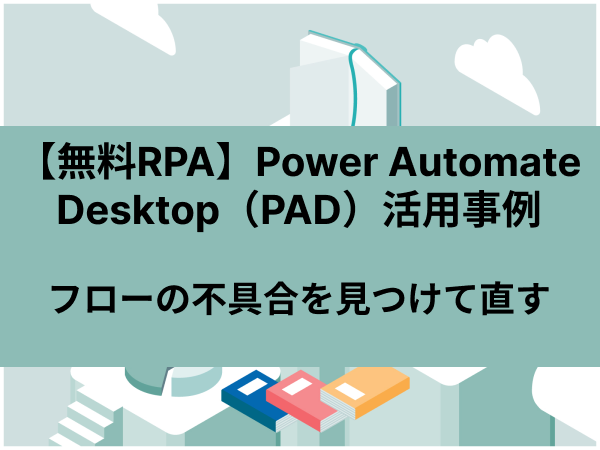 【無料RPA】Power Automate Desktop（PAD）活用事例

フローの不具合を見つけて直す